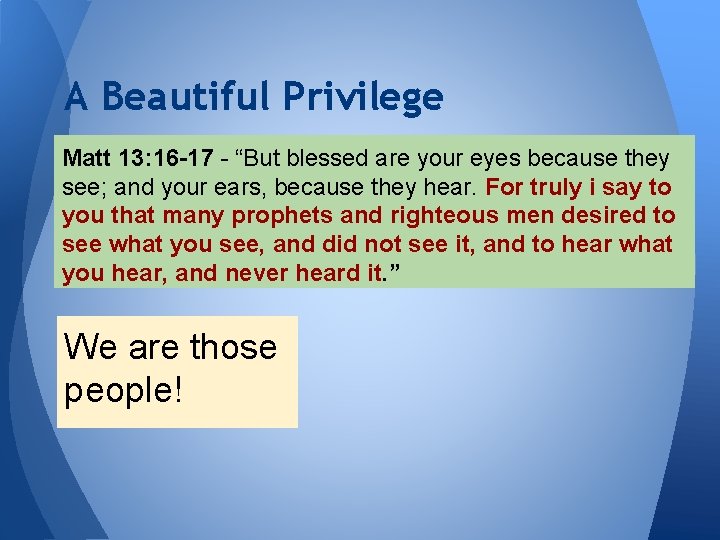 A Beautiful Privilege

Matt 13:16-17 - “But blessed are your eyes because they see; and your ears, because they hear. For truly i say to you that many prophets and righteous men desired to see what you see, and did not see it, and to hear what you hear, and never heard it.”

We are those people!